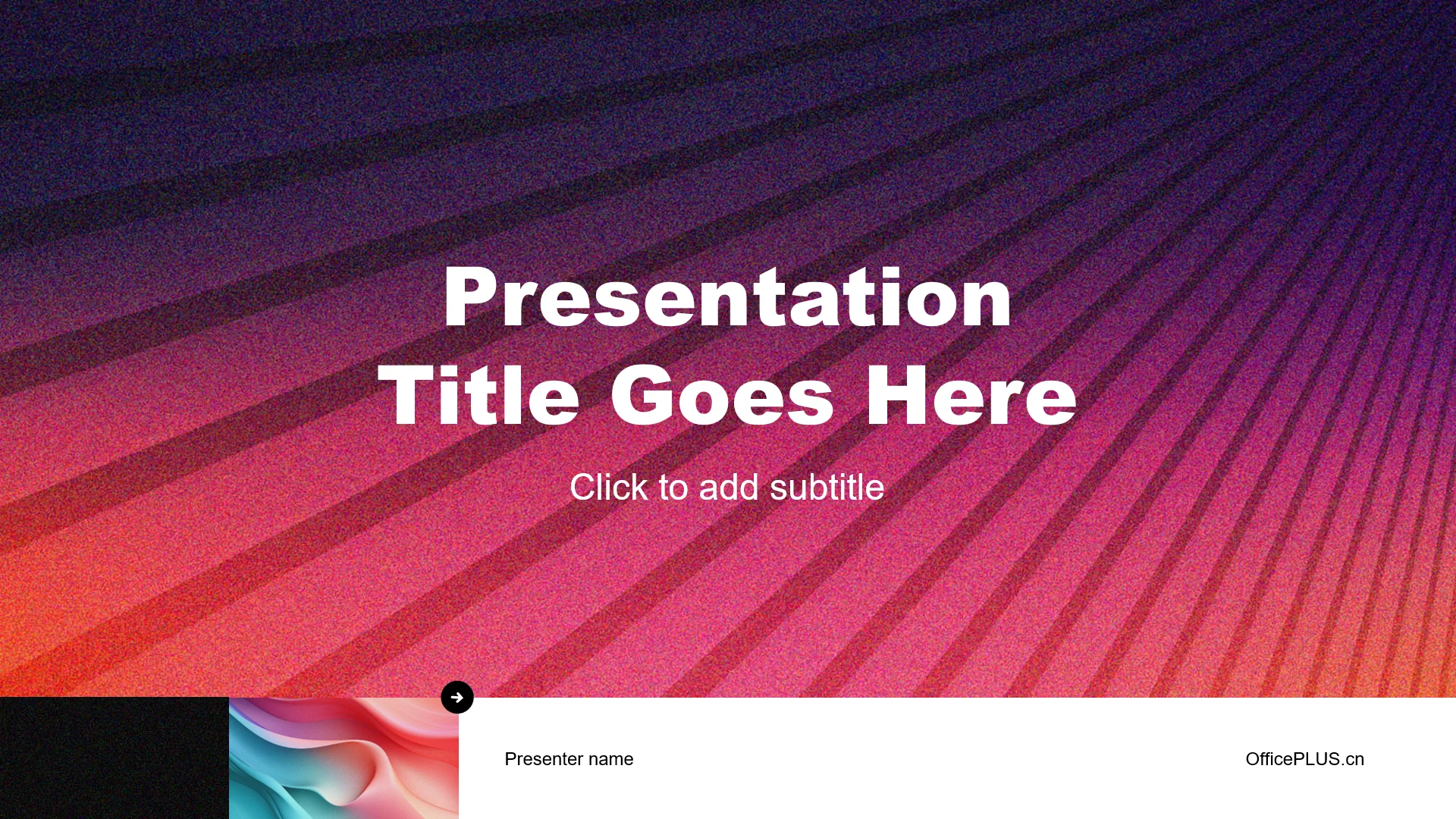 Presentation Title Goes Here

Click to add subtitle

Presenter name

OfficePLUS.cn